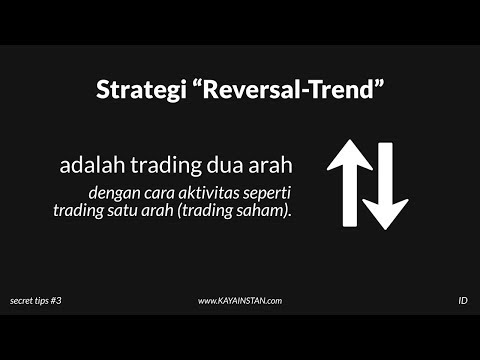 Strategi “Reversal-Trend”

adalah trading dua arah

dengan cara aktivitas seperti trading satu arah (trading saham).

secret tips #3

www.KAYAINSTAN.com

ID